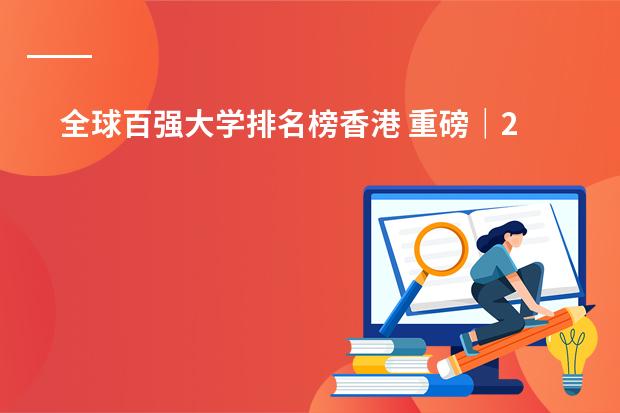 全球百强大学排名榜香港 重磅｜2